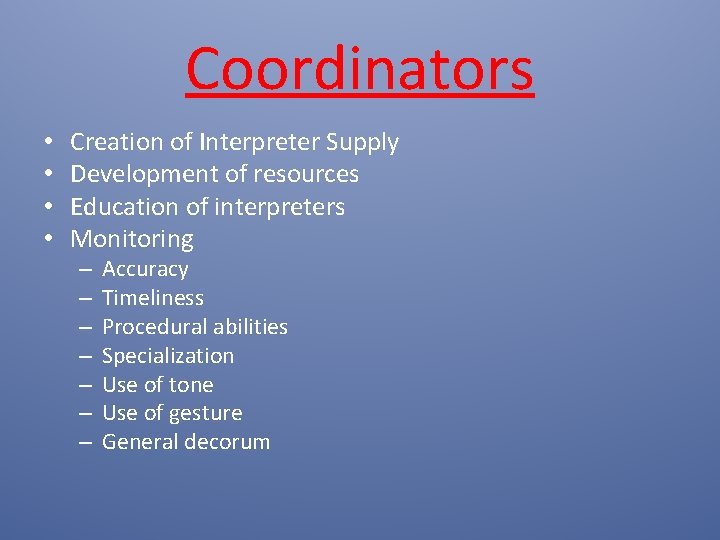 Coordinators

• Creation of Interpreter Supply
• Development of resources
• Education of interpreters
• Monitoring
  – Accuracy
  – Timeliness
  – Procedural abilities
  – Specialization
  – Use of tone
  – Use of gesture
  – General decorum